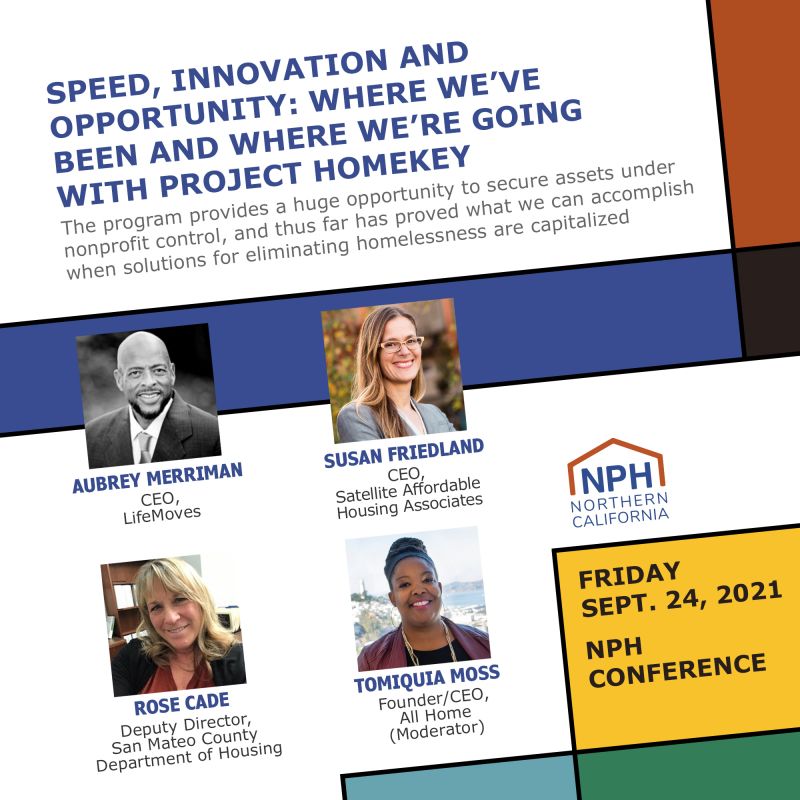 SPEED, INNOVATION AND OPPORTUNITY: WHERE WE'VE BEEN AND WHERE WE'RE GOING WITH PROJECT HOMEKEY

The program provides a huge opportunity to secure assets under nonprofit control, and thus far has proved what we can accomplish when solutions for eliminating homelessness are capitalized

AUBREY MERRIMAN
CEO,
LifeMoves

SUSAN FRIEDLAND
CEO,
Satellite Affordable Housing Associates

NPH
NORTHERN CALIFORNIA

ROSE CADE
Deputy Director,
San Mateo County Department of Housing

TOMIQUIA MOSS
Founder/CEO,
All Home
(Moderator)

FRIDAY
SEPT. 24, 2021

NPH
CONFERENCE